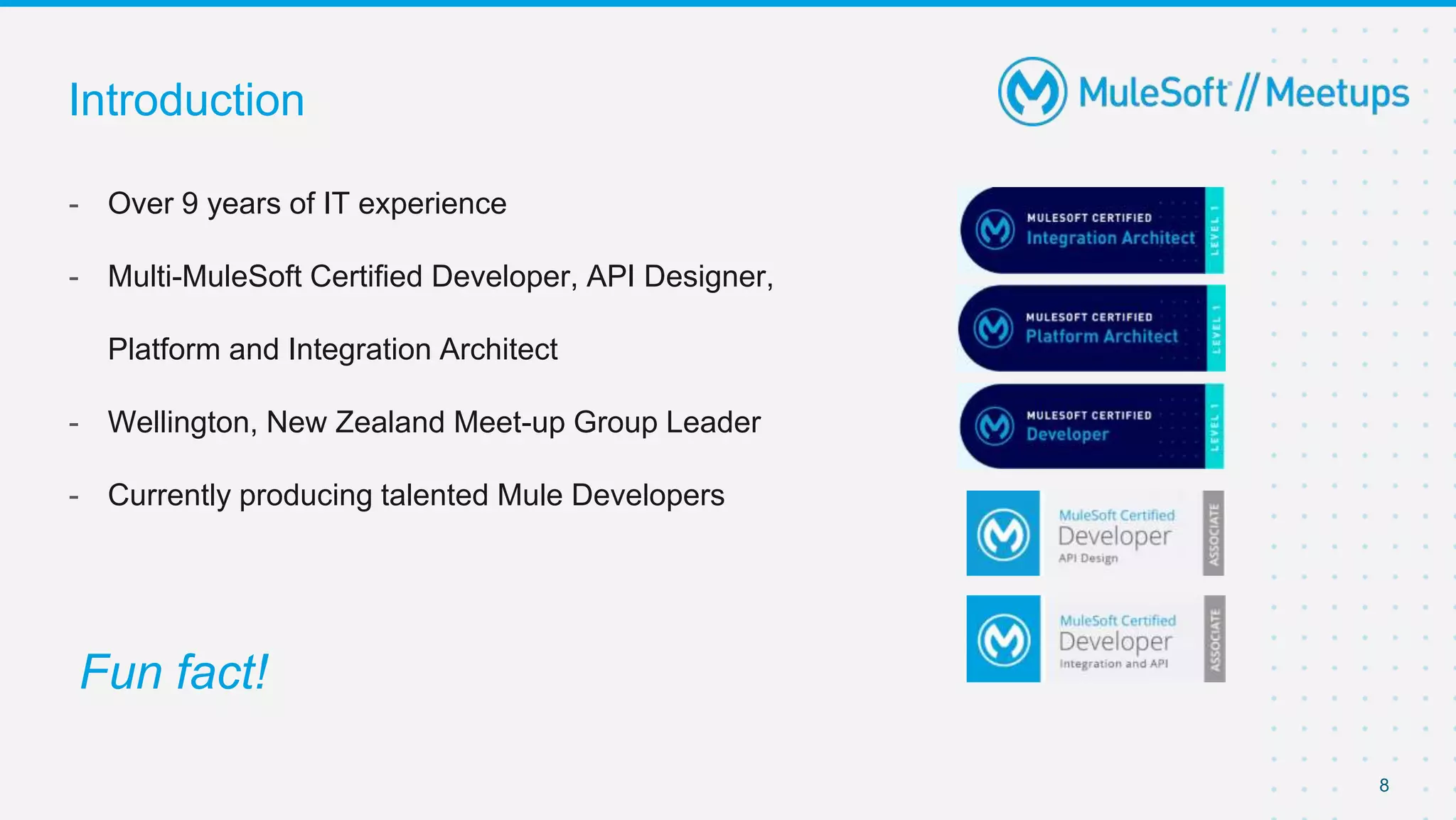 Introduction

MuleSoft // Meetups

- Over 9 years of IT experience

- Multi-MuleSoft Certified Developer, API Designer, Platform and Integration Architect

- Wellington, New Zealand Meet-up Group Leader

- Currently producing talented Mule Developers

Fun fact!

MULESOFT CERTIFIED
Integration Architect
LEVEL 1

MULESOFT CERTIFIED
Platform Architect
LEVEL 1

MULESOFT CERTIFIED
Developer
LEVEL 1

MuleSoft Certified
Developer
API Design
ASSOCIATE

MuleSoft Certified
Developer
Integration and API
ASSOCIATE

8